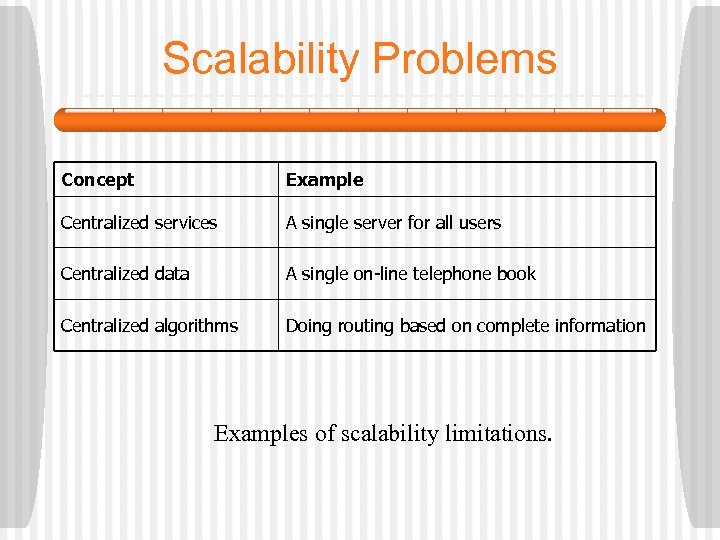 Scalability Problems

| Concept | Example |
|---|---|
| Centralized services | A single server for all users |
| Centralized data | A single on-line telephone book |
| Centralized algorithms | Doing routing based on complete information |

Examples of scalability limitations.